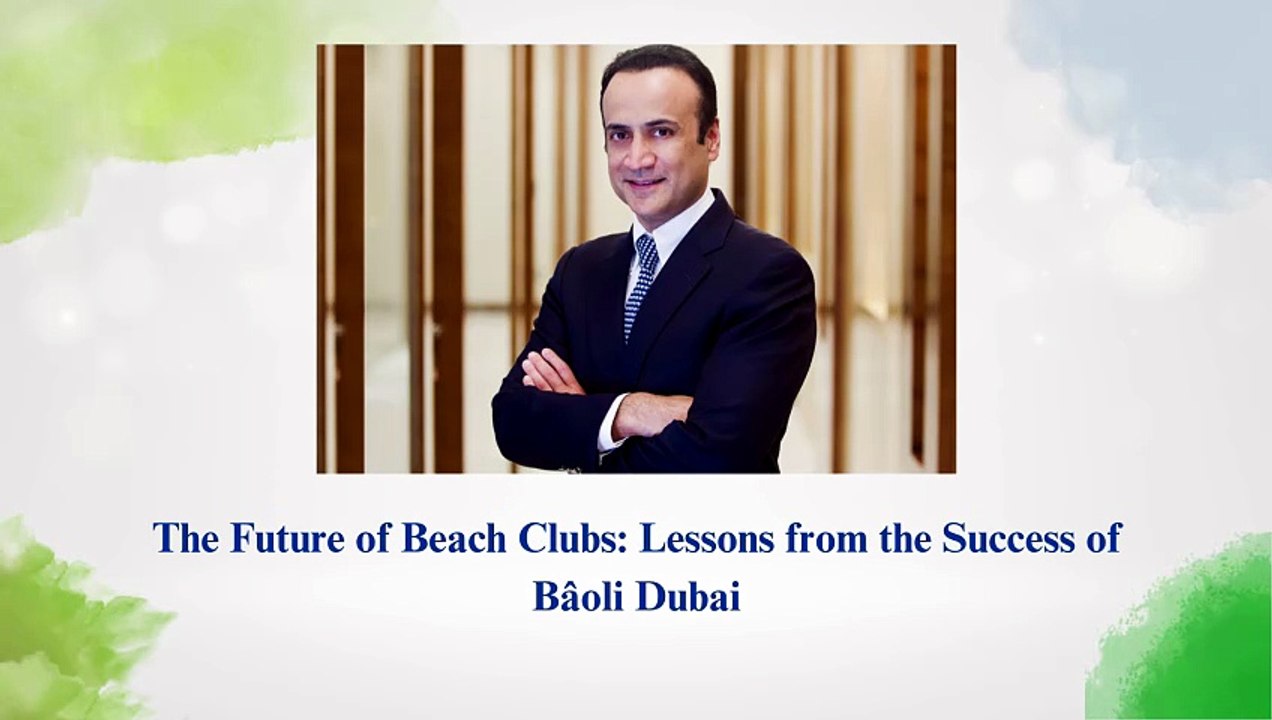 The Future of Beach Clubs: Lessons from the Success of Bâoli Dubai